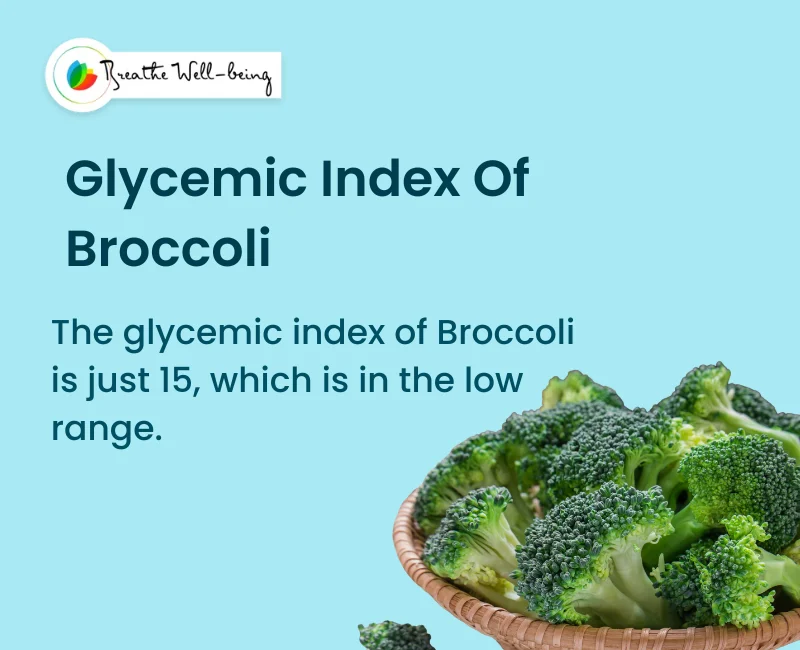 Breathe Well-being

Glycemic Index Of Broccoli

The glycemic index of Broccoli is just 15, which is in the low range.